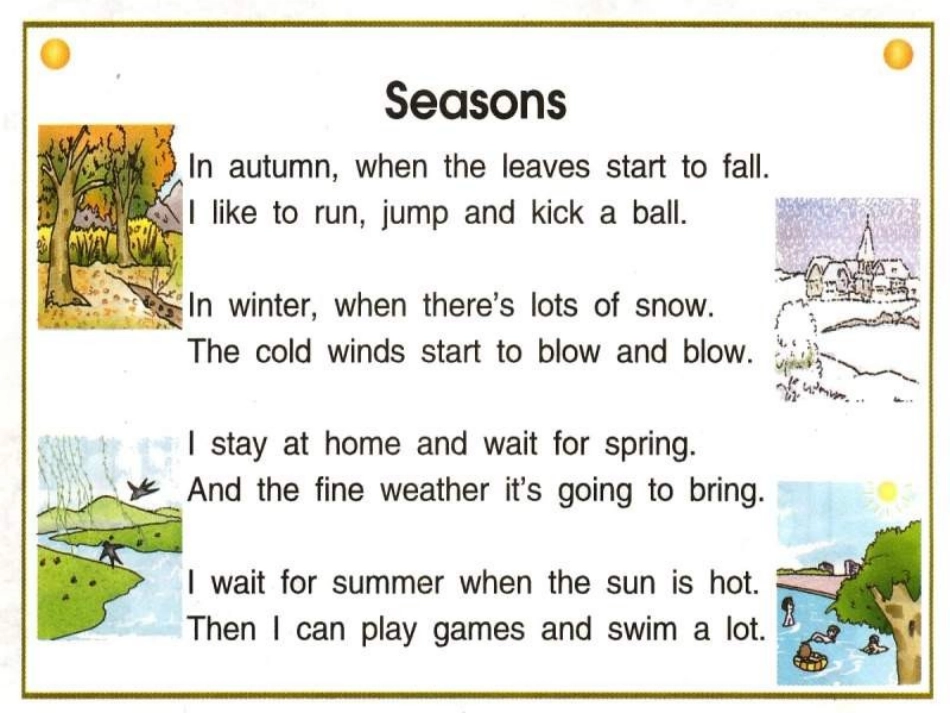 Seasons

In autumn, when the leaves start to fall.
I like to run, jump and kick a ball.

In winter, when there's lots of snow.
The cold winds start to blow and blow.

I stay at home and wait for spring.
And the fine weather it's going to bring.

I wait for summer when the sun is hot.
Then I can play games and swim a lot.